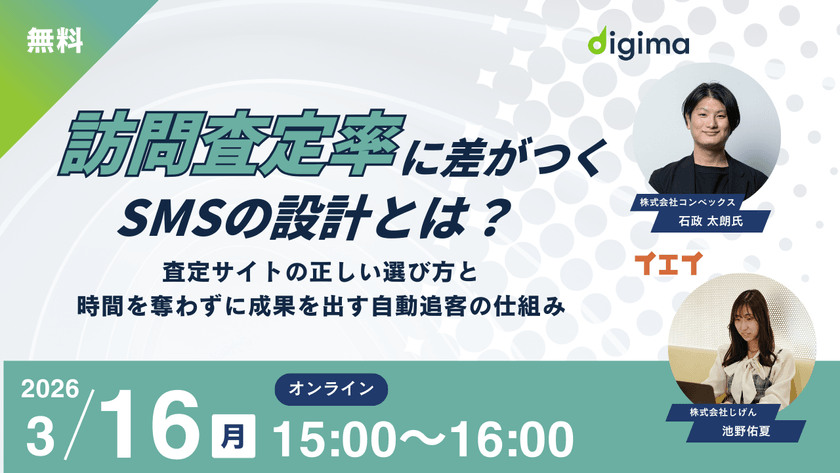 無料

digima

訪問査定率に差がつく
SMSの設計とは？

査定サイトの正しい選び方と
時間を奪わずに成果を出す自動追客の仕組み

株式会社コンベックス
石政 太朗氏

イエイ

株式会社じげん
池野佑夏

2026
3/16 月

オンライン
15:00〜16:00